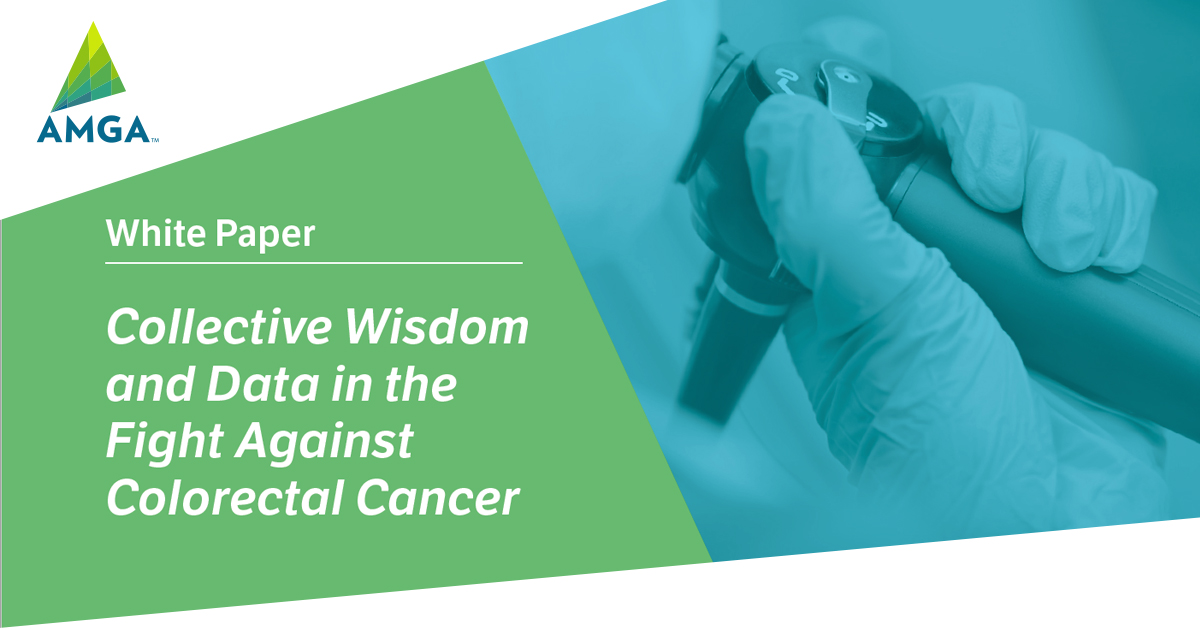 AMGA™

White Paper

Collective Wisdom and Data in the Fight Against Colorectal Cancer